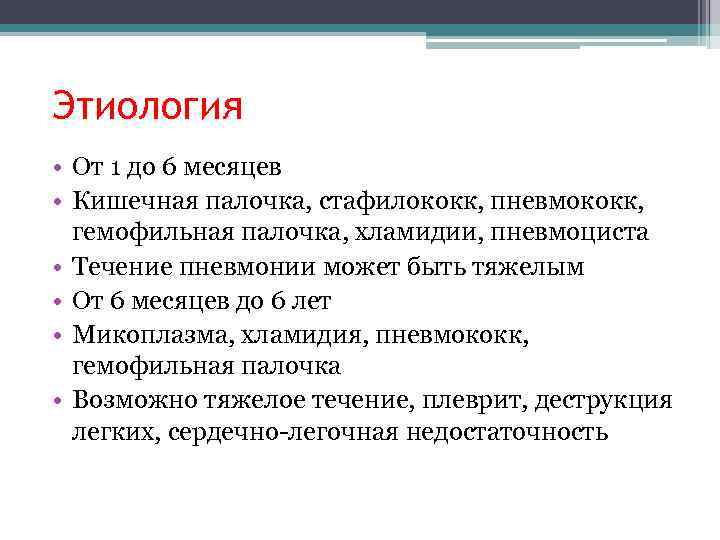 Этиология

• От 1 до 6 месяцев
• Кишечная палочка, стафилококк, пневмококк, гемофильная палочка, хламидии, пневмоциста
• Течение пневмонии может быть тяжелым
• От 6 месяцев до 6 лет
• Микоплазма, хламидия, пневмококк, гемофильная палочка
• Возможно тяжелое течение, плеврит, деструкция легких, сердечно-легочная недостаточность